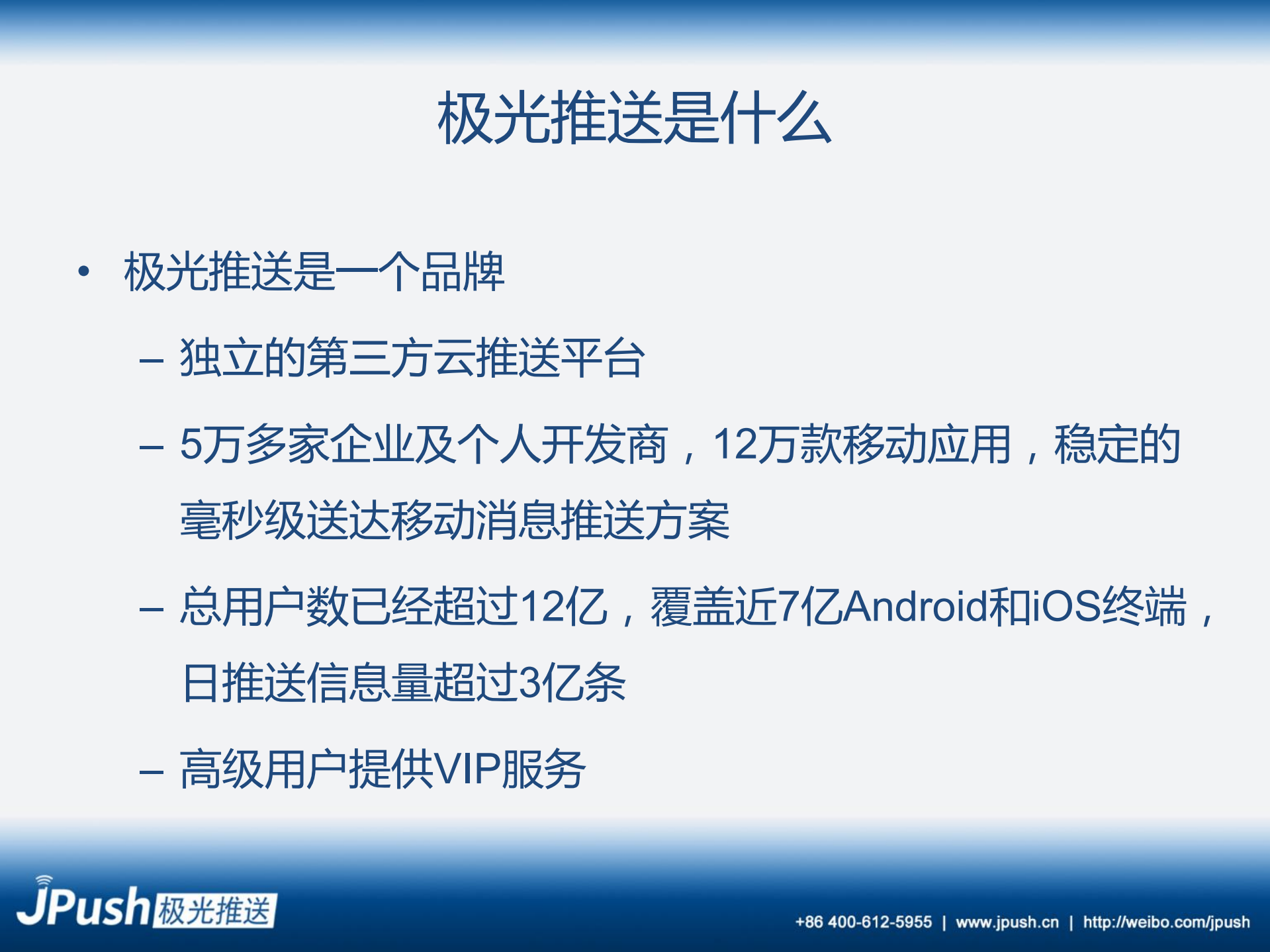 极光推送是什么

• 极光推送是一个品牌

– 独立的第三方云推送平台

– 5万多家企业及个人开发商，12万款移动应用，稳定的毫秒级送达移动消息推送方案

– 总用户数已经超过12亿，覆盖近7亿Android和iOS终端，日推送信息量超过3亿条

– 高级用户提供VIP服务

JPush 极光推送

+86 400-612-5955 | www.jpush.cn | http://weibo.com/jpush